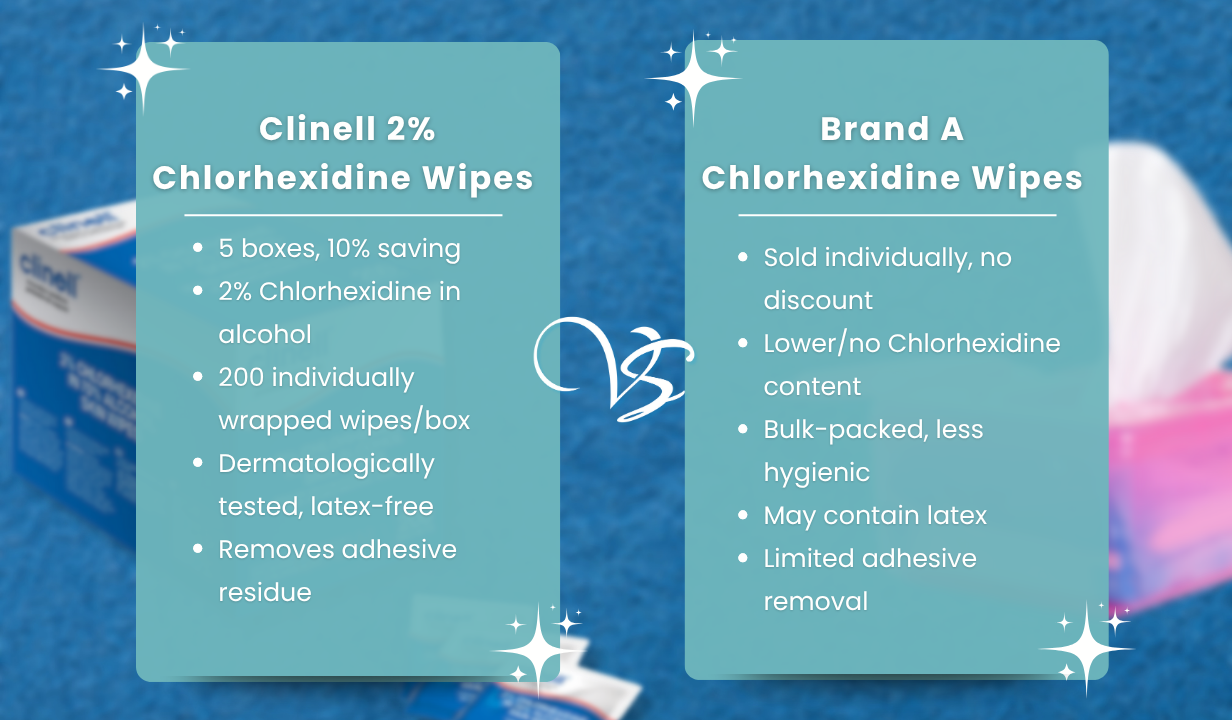 Clinell 2% Chlorhexidine Wipes

- 5 boxes, 10% saving
- 2% Chlorhexidine in alcohol
- 200 individually wrapped wipes/box
- Dermatologically tested, latex-free
- Removes adhesive residue

VS

Brand A Chlorhexidine Wipes

- Sold individually, no discount
- Lower/no Chlorhexidine content
- Bulk-packed, less hygienic
- May contain latex
- Limited adhesive removal

clinell